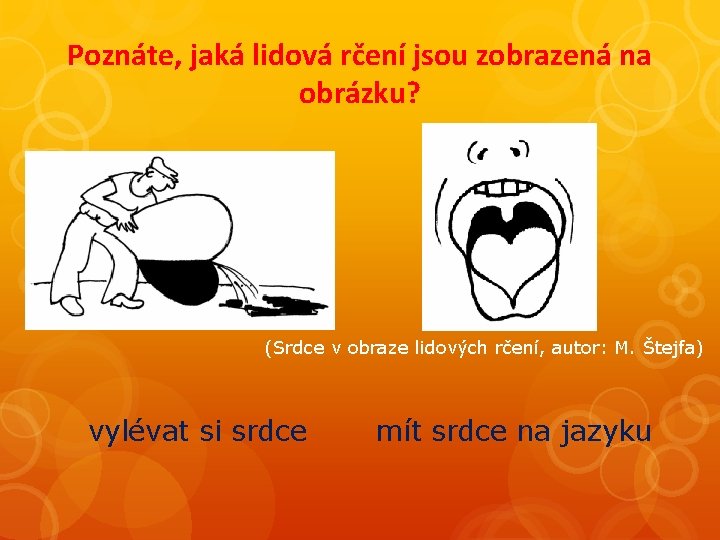 Poznáte, jaká lidová rčení jsou zobrazená na obrázku?

(Srdce v obraze lidových rčení, autor: M. Štejfa)

vylévat si srdce

mít srdce na jazyku